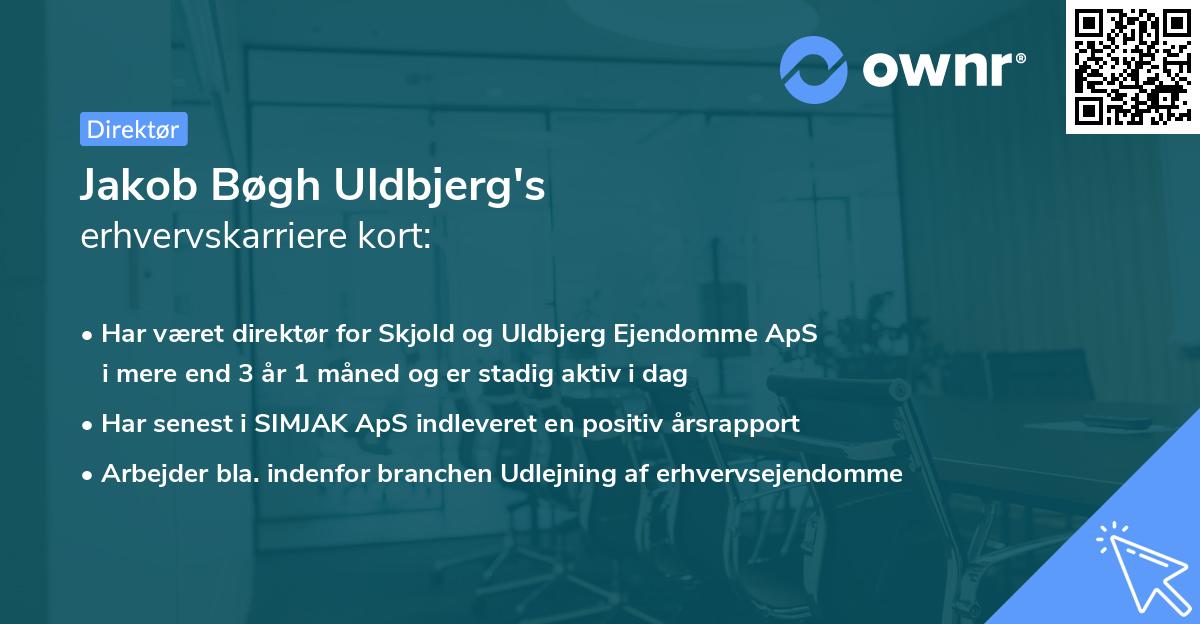 ownr®

Direktør

Jakob Bøgh Uldbjerg's
erhvervskarriere kort:

• Har været direktør for Skjold og Uldbjerg Ejendomme ApS i mere end 3 år 1 måned og er stadig aktiv i dag
• Har senest i SIMJAK ApS indleveret en positiv årsrapport
• Arbejder bla. indenfor branchen Udlejning af erhvervsejendomme